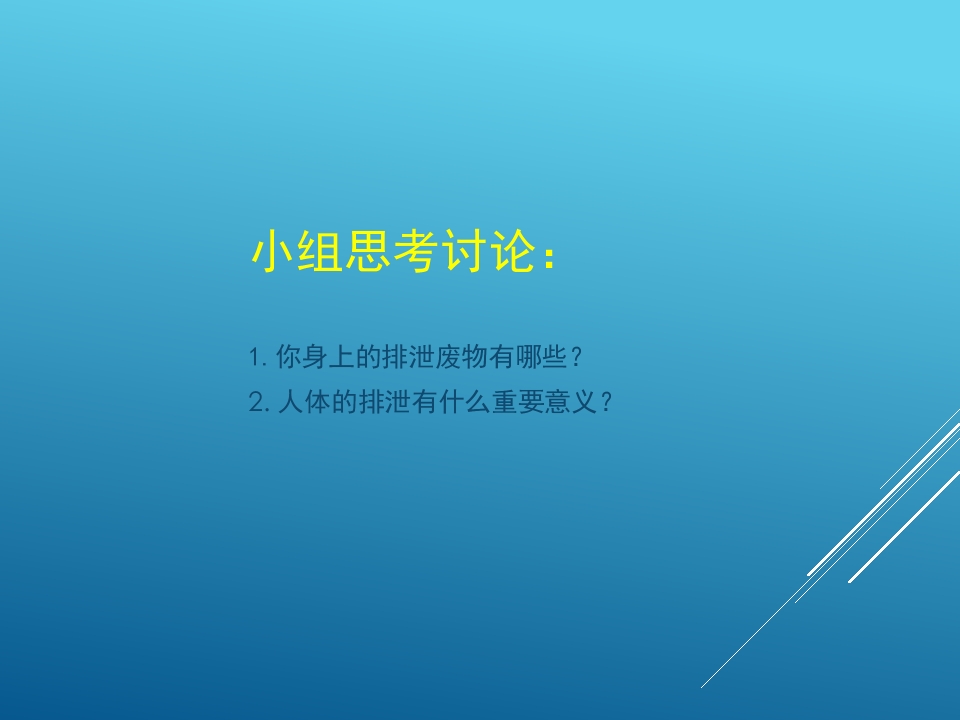 小组思考讨论：

1. 你身上的排泄废物有哪些？
2. 人体的排泄有什么重要意义？